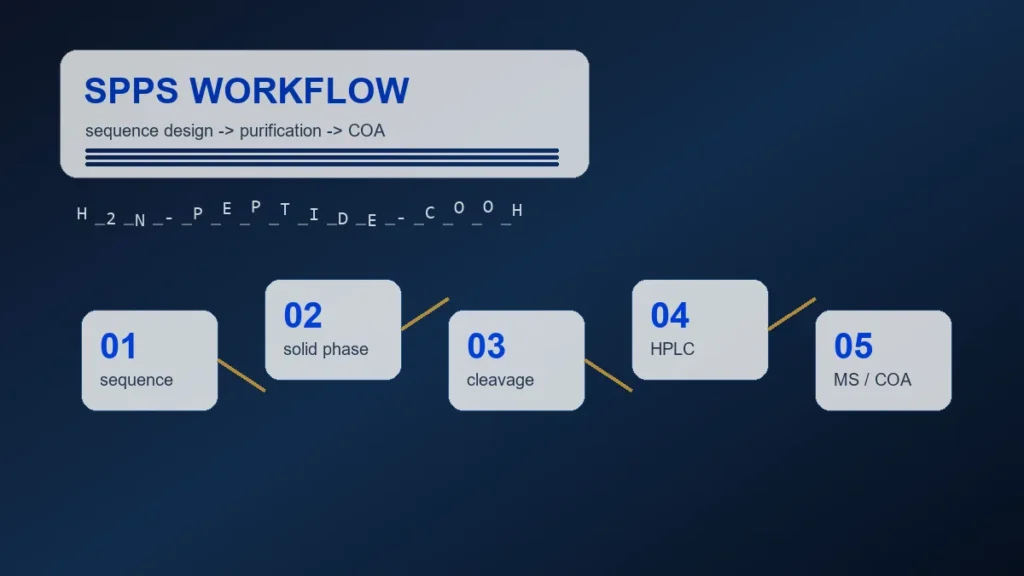 SPPS WORKFLOW

sequence design -> purification -> COA

H_2_N_-_P_E_P_T_I_D_E_-_C_O_O_H

01
sequence

02
solid phase

03
cleavage

04
HPLC

05
MS / COA